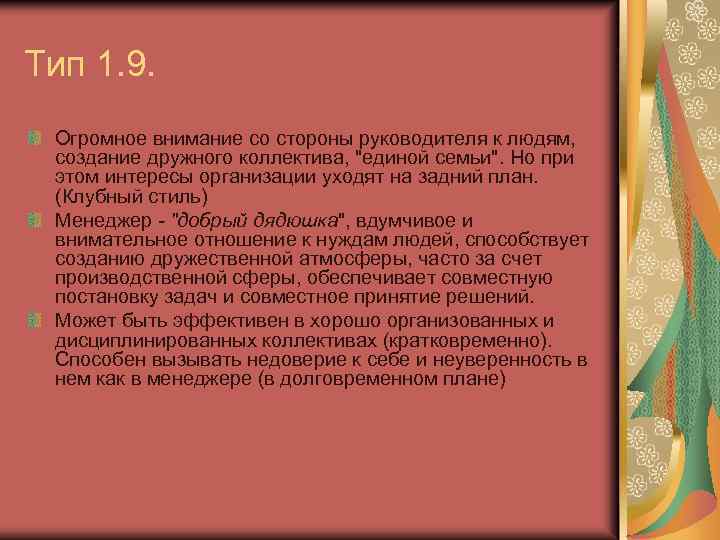 Тип 1.9.

Огромное внимание со стороны руководителя к людям, создание дружного коллектива, "единой семьи". Но при этом интересы организации уходят на задний план. (Клубный стиль)

Менеджер - "добрый дядюшка", вдумчивое и внимательное отношение к нуждам людей, способствует созданию дружественной атмосферы, часто за счет производственной сферы, обеспечивает совместную постановку задач и совместное принятие решений.

Может быть эффективен в хорошо организованных и дисциплинированных коллективах (кратковременно). Способен вызывать недоверие к себе и неуверенность в нем как в менеджере (в долговременном плане)